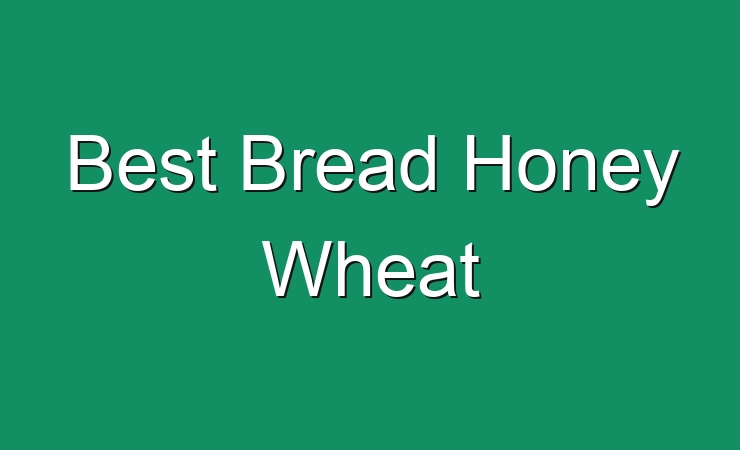 Best Bread Honey Wheat